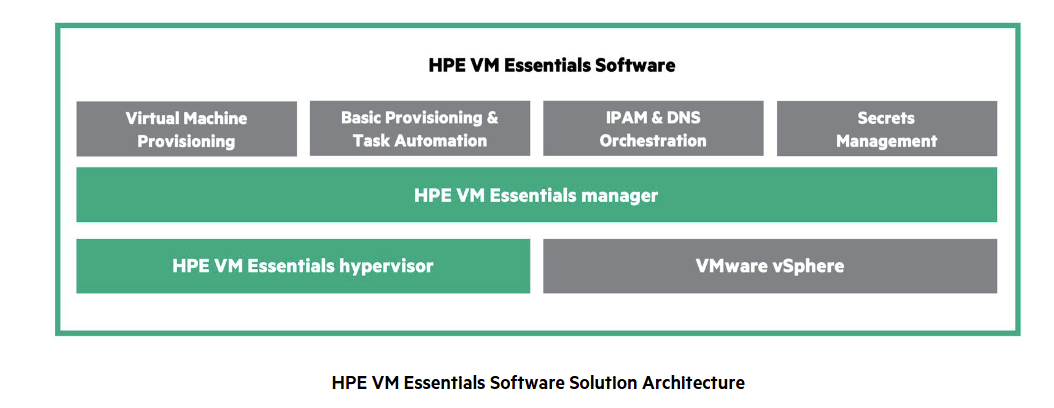 HPE VM Essentials Software

Virtual Machine Provisioning

Basic Provisioning & Task Automation

IPAM & DNS Orchestration

Secrets Management

HPE VM Essentials manager

HPE VM Essentials hypervisor

VMware vSphere

HPE VM Essentials Software Solution Architecture